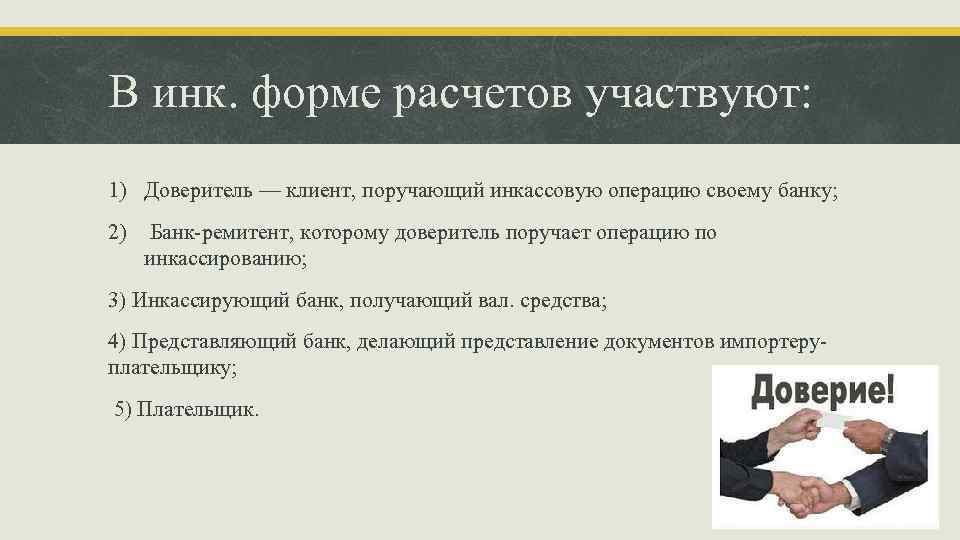 В инк. форме расчетов участвуют:

1) Доверитель — клиент, поручающий инкассовую операцию своему банку;

2) Банк-ремитент, которому доверитель поручает операцию по инкассированию;

3) Инкассирующий банк, получающий вал. средства;

4) Представляющий банк, делающий представление документов импортеру-плательщику;

5) Плательщик.

Доверие!